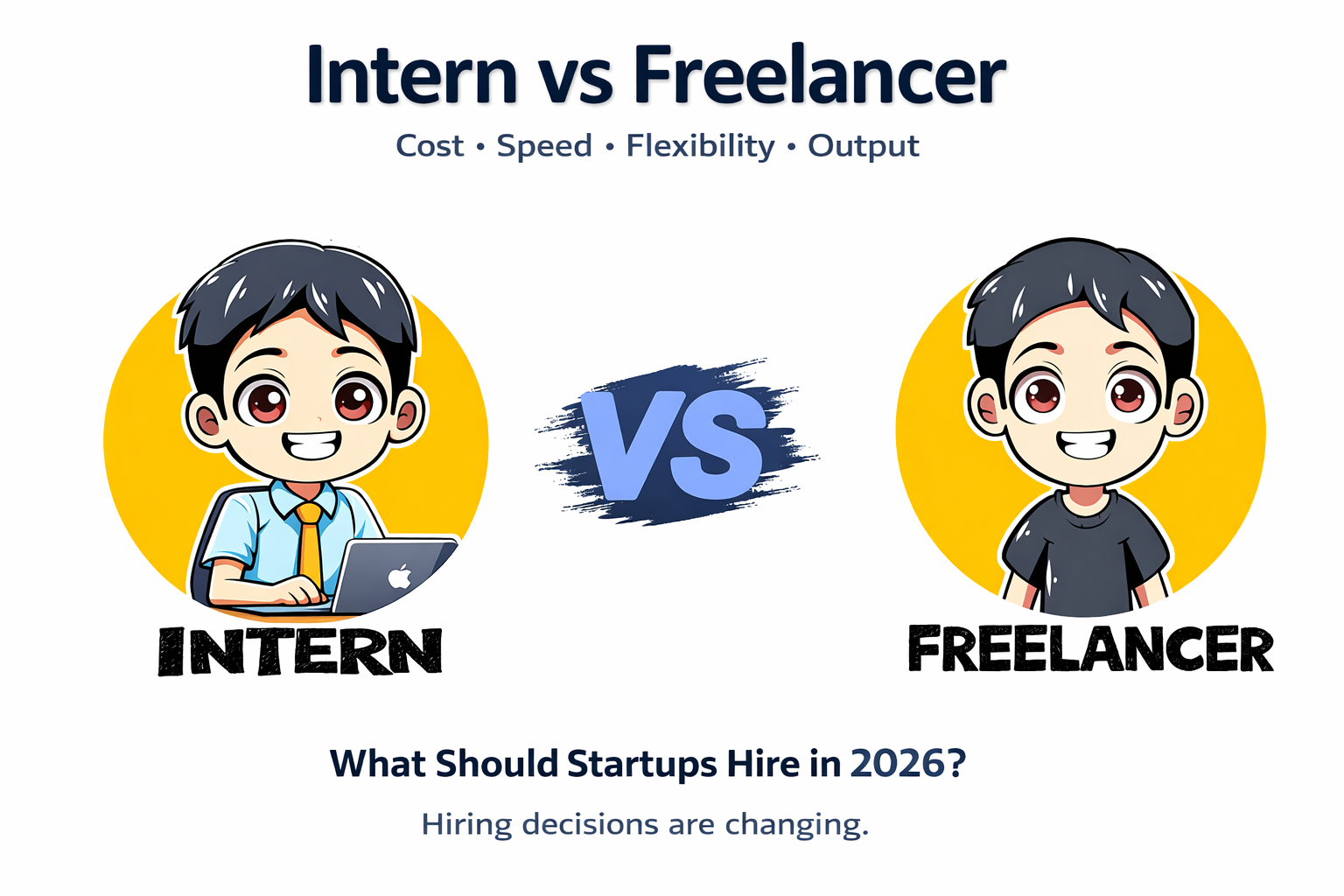 Intern vs Freelancer

Cost • Speed • Flexibility • Output

INTERN

VS

FREELANCER

What Should Startups Hire in 2026?

Hiring decisions are changing.